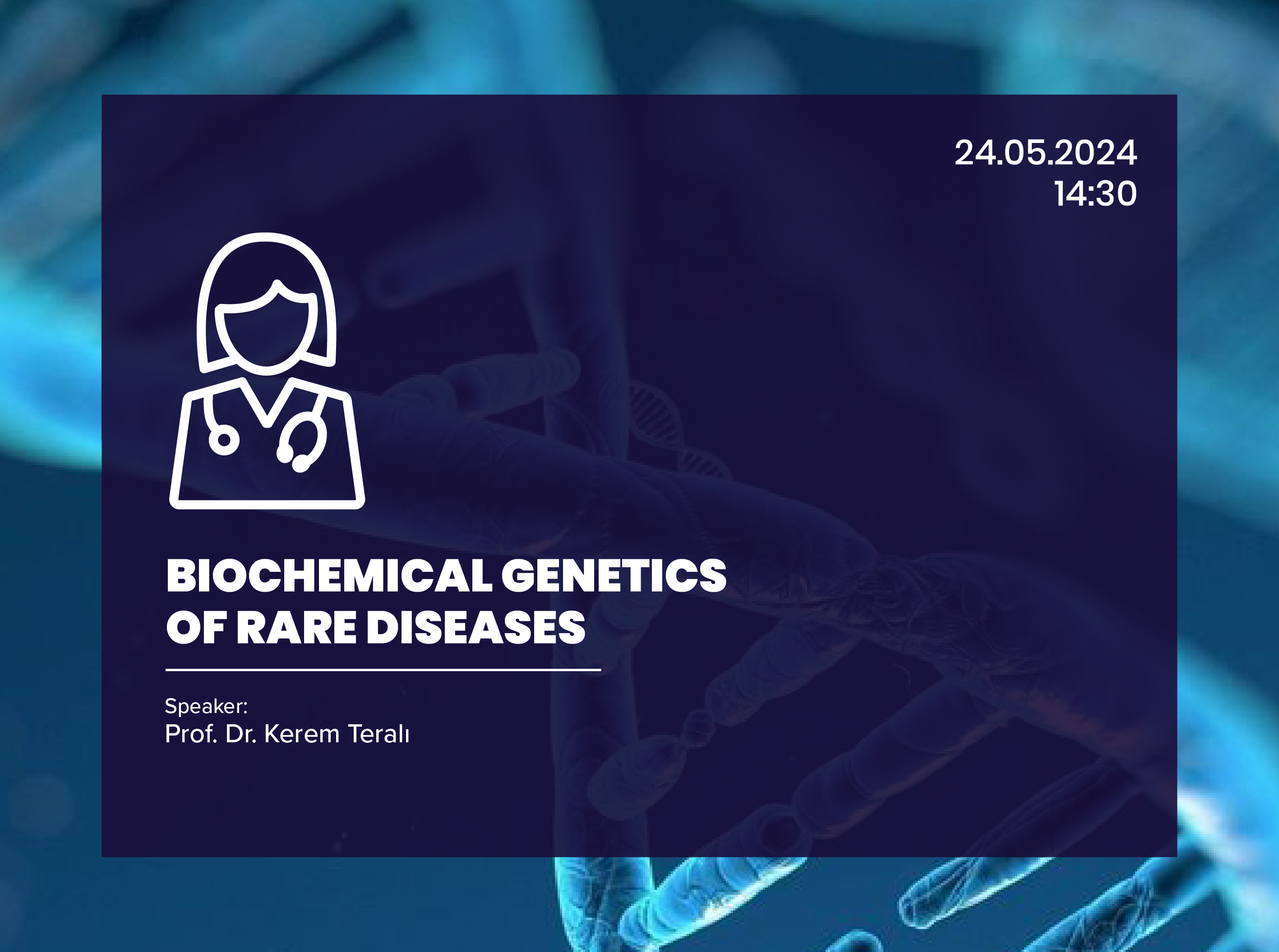 24.05.2024
14:30

BIOCHEMICAL GENETICS OF RARE DISEASES

Speaker:
Prof. Dr. Kerem Teralı